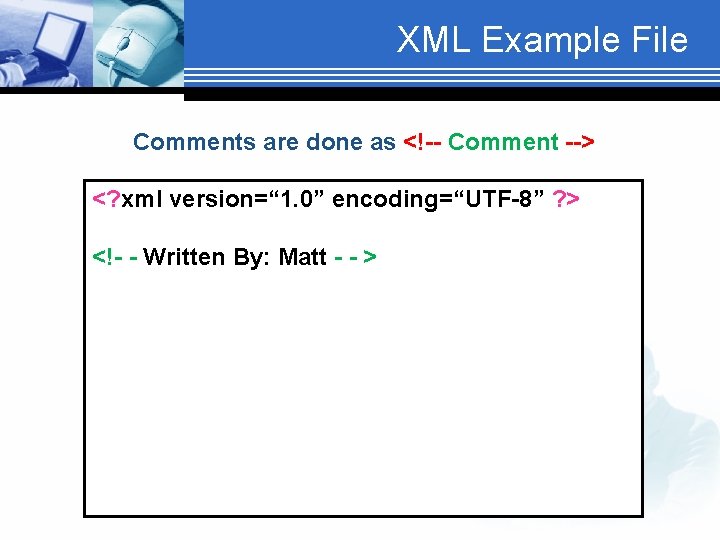 XML Example File

Comments are done as <!-- Comment -->

<?xml version=“1.0” encoding=“UTF-8” ?>

<!- - Written By: Matt - - >